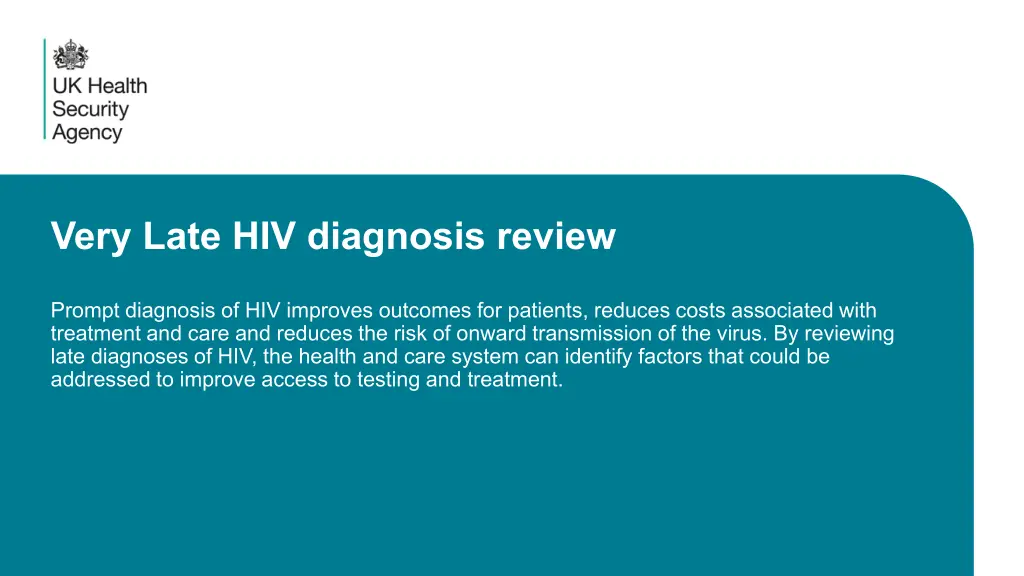 UK Health
Security
Agency

Very Late HIV diagnosis review

Prompt diagnosis of HIV improves outcomes for patients, reduces costs associated with treatment and care and reduces the risk of onward transmission of the virus. By reviewing late diagnoses of HIV, the health and care system can identify factors that could be addressed to improve access to testing and treatment.